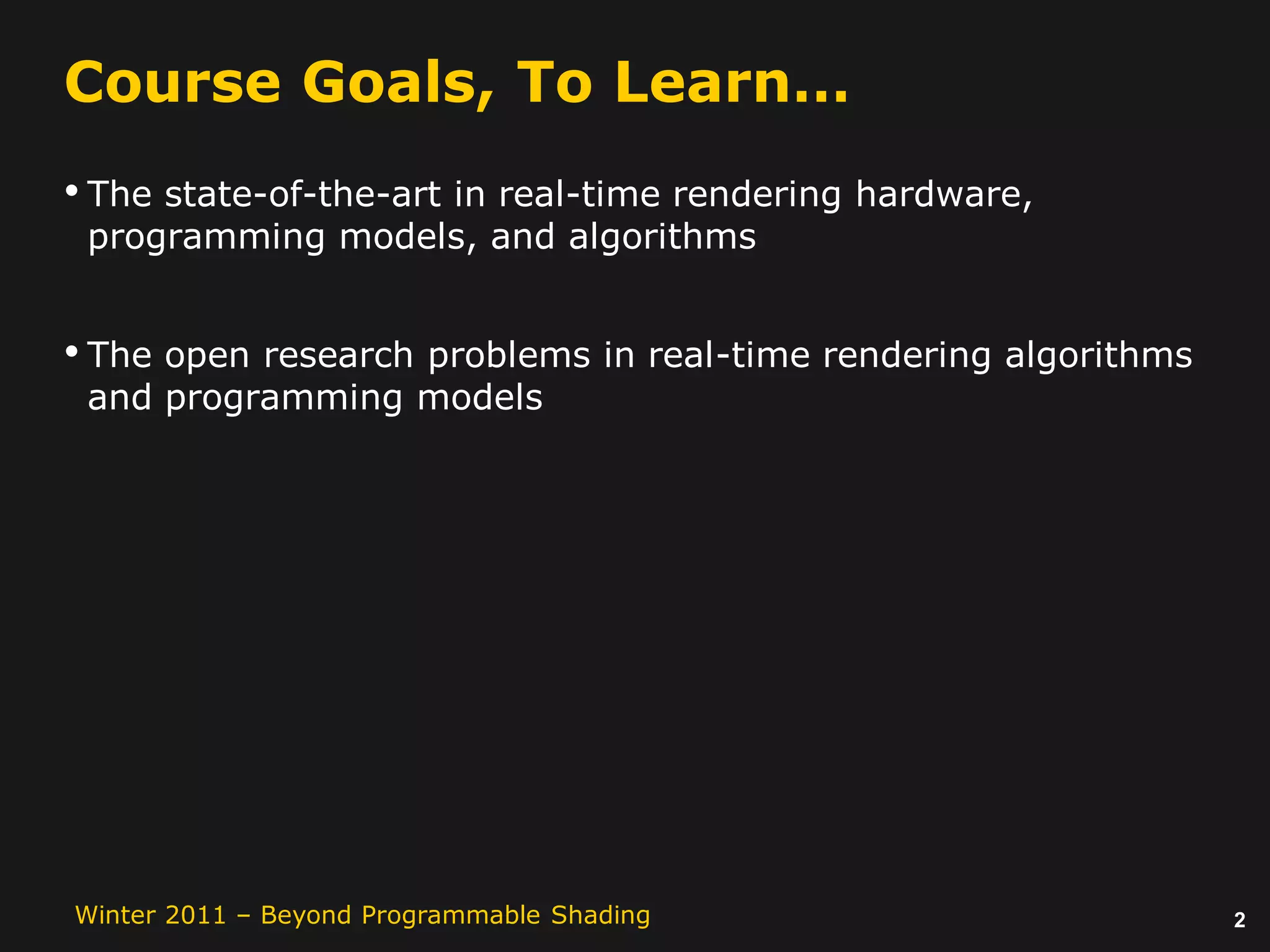 Course Goals, To Learn…

• The state-of-the-art in real-time rendering hardware, programming models, and algorithms

• The open research problems in real-time rendering algorithms and programming models

Winter 2011 – Beyond Programmable Shading

2